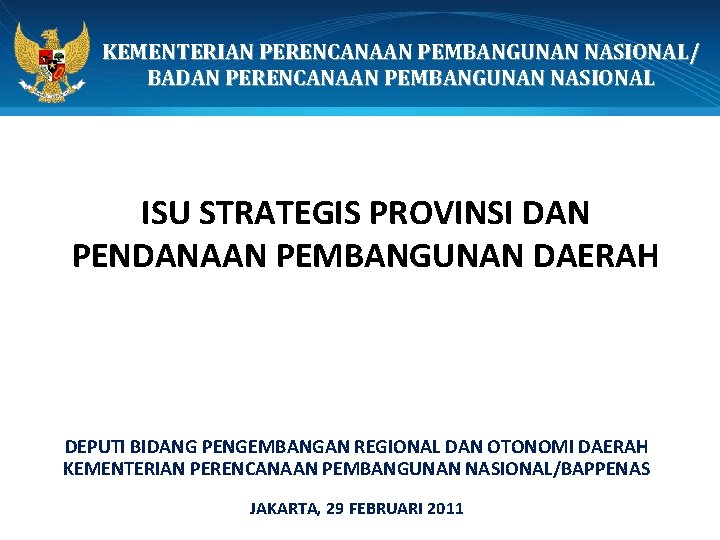 KEMENTERIAN PERENCANAAN PEMBANGUNAN NASIONAL/ BADAN PERENCANAAN PEMBANGUNAN NASIONAL

ISU STRATEGIS PROVINSI DAN PENDANAAN PEMBANGUNAN DAERAH

DEPUTI BIDANG PENGEMBANGAN REGIONAL DAN OTONOMI DAERAH
KEMENTERIAN PERENCANAAN PEMBANGUNAN NASIONAL/BAPPENAS

JAKARTA, 29 FEBRUARI 2011